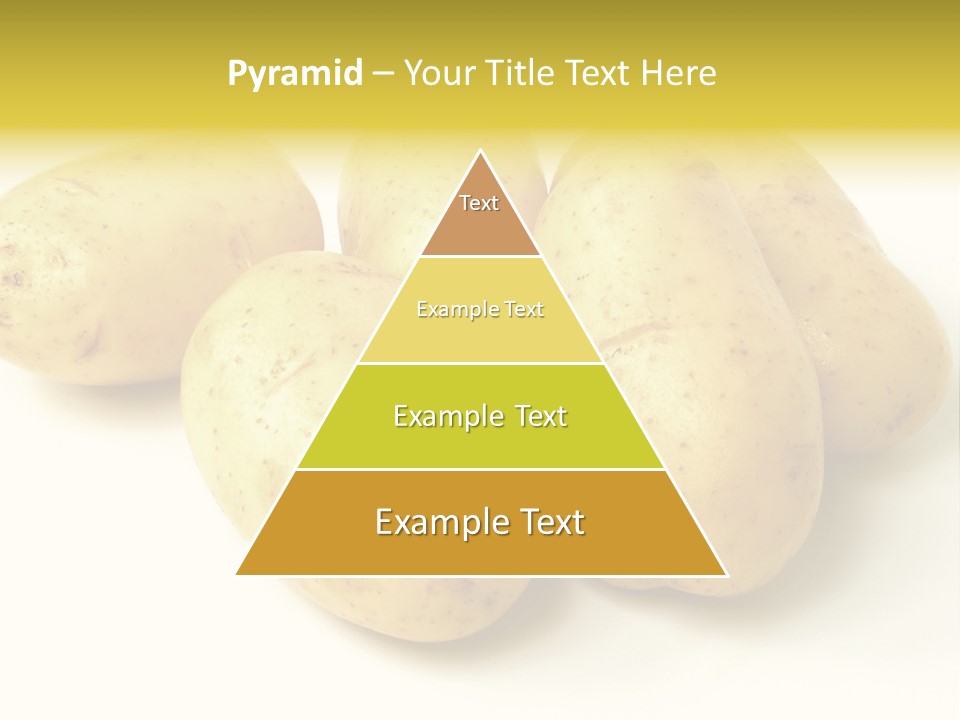 Pyramid – Your Title Text Here

Text

Example Text

Example Text

Example Text